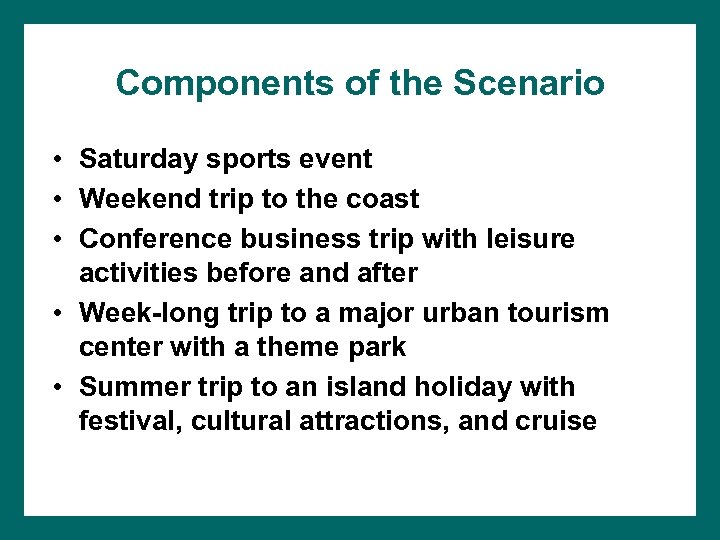 Components of the Scenario

• Saturday sports event
• Weekend trip to the coast
• Conference business trip with leisure activities before and after
• Week-long trip to a major urban tourism center with a theme park
• Summer trip to an island holiday with festival, cultural attractions, and cruise